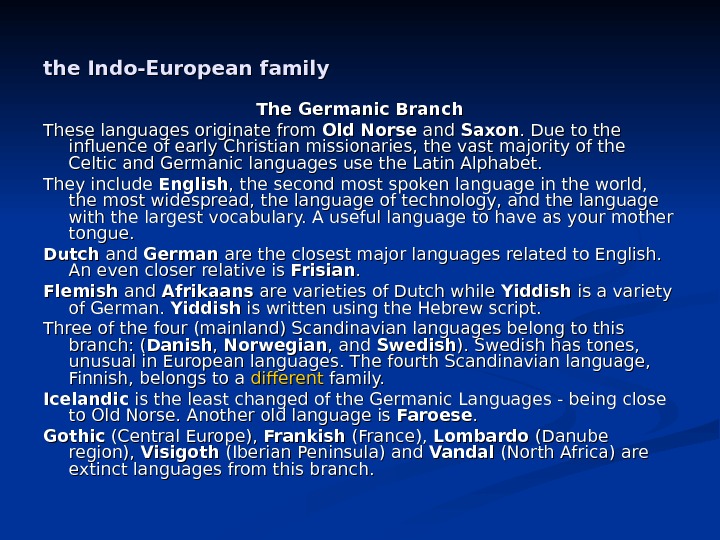 the Indo-European family

The Germanic Branch

These languages originate from Old Norse and Saxon. Due to the influence of early Christian missionaries, the vast majority of the Celtic and Germanic languages use the Latin Alphabet.

They include English, the second most spoken language in the world, the most widespread, the language of technology, and the language with the largest vocabulary. A useful language to have as your mother tongue.

Dutch and German are the closest major languages related to English. An even closer relative is Frisian.

Flemish and Afrikaans are varieties of Dutch while Yiddish is a variety of German. Yiddish is written using the Hebrew script.

Three of the four (mainland) Scandinavian languages belong to this branch: (Danish, Norwegian, and Swedish). Swedish has tones, unusual in European languages. The fourth Scandinavian language, Finnish, belongs to a different family.

Icelandic is the least changed of the Germanic Languages - being close to Old Norse. Another old language is Faroese.

Gothic (Central Europe), Frankish (France), Lombardo (Danube region), Visigoth (Iberian Peninsula) and Vandal (North Africa) are extinct languages from this branch.